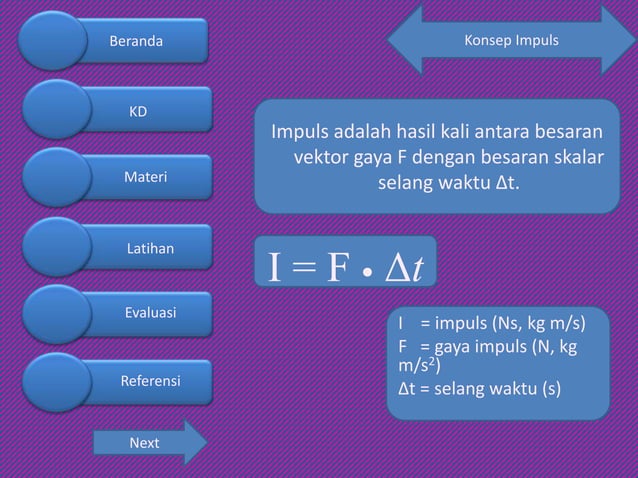 Beranda

KD

Materi

Latihan

Evaluasi

Referensi

Next

Konsep Impuls

Impuls adalah hasil kali antara besaran vektor gaya F dengan besaran skalar selang waktu Δt.

$I = F \cdot \Delta t$

I = impuls (Ns, kg m/s)
F = gaya impuls (N, kg m/s$^2$)
Δt = selang waktu (s)